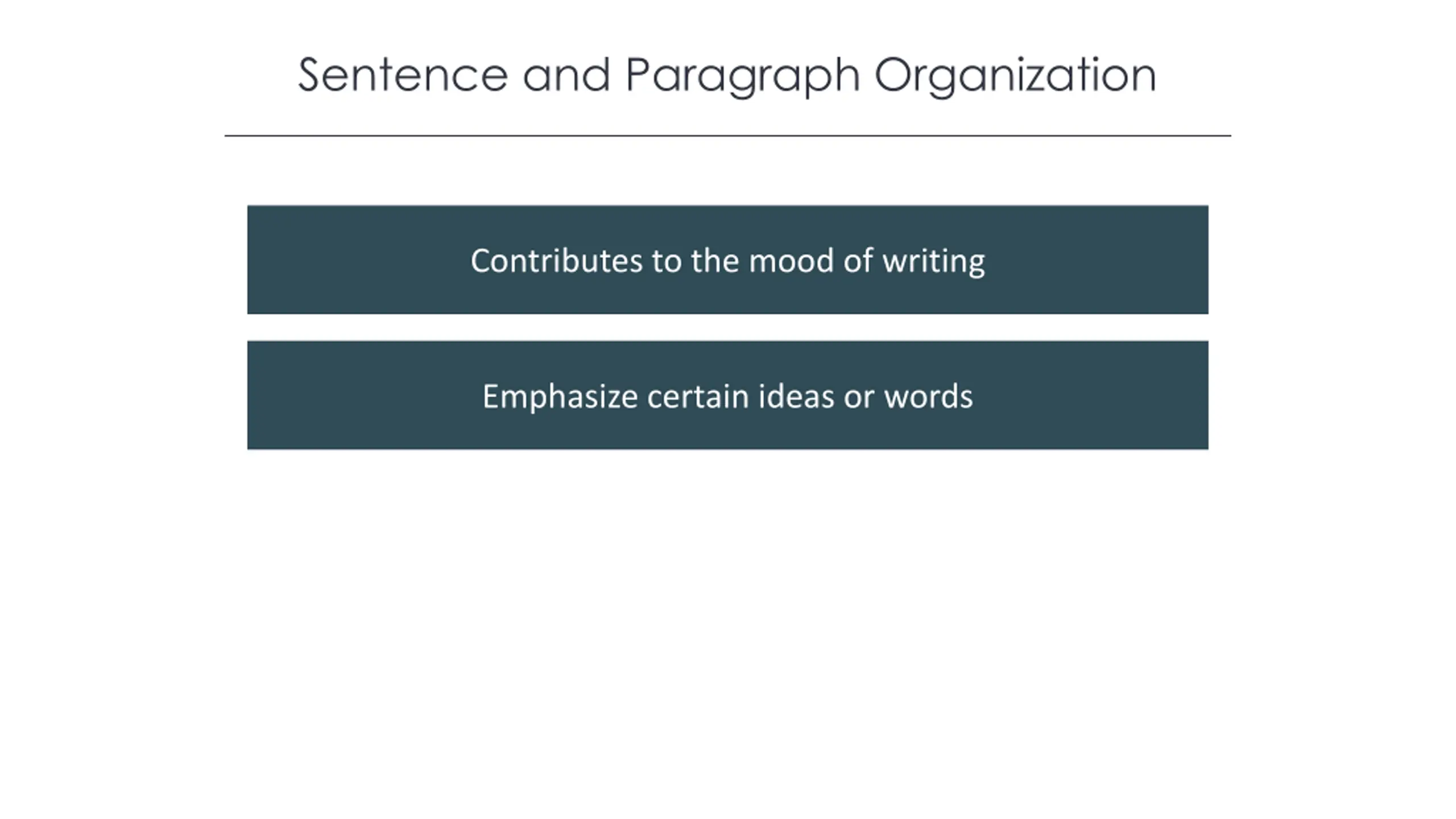 Sentence and Paragraph Organization

Contributes to the mood of writing

Emphasize certain ideas or words